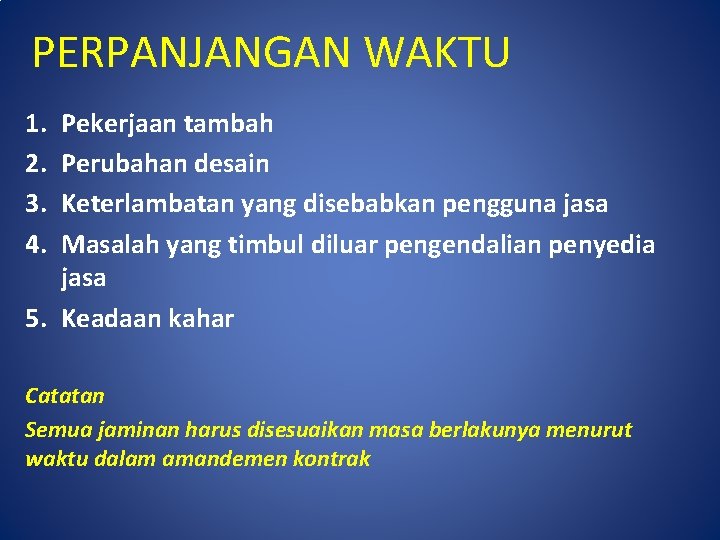 PERPANJANGAN WAKTU

1. Pekerjaan tambah
2. Perubahan desain
3. Keterlambatan yang disebabkan pengguna jasa
4. Masalah yang timbul diluar pengendalian penyedia jasa
5. Keadaan kahar

Catatan
Semua jaminan harus disesuaikan masa berlakunya menurut waktu dalam amandemen kontrak